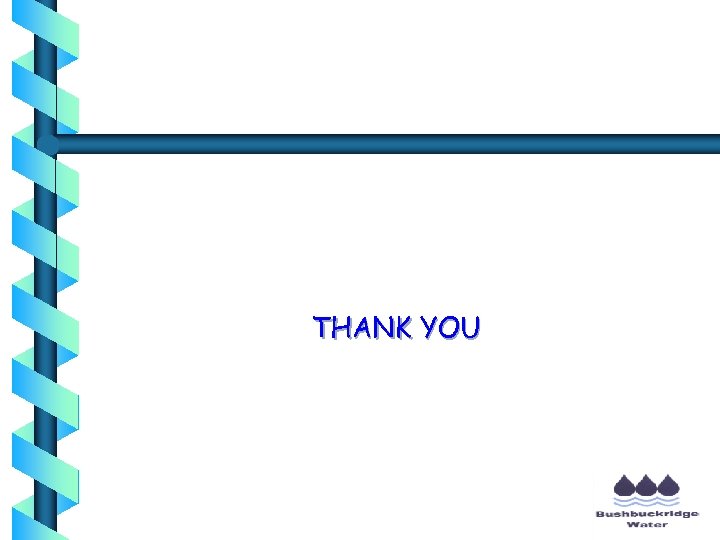 THANK YOU

Bushbuckridge Water